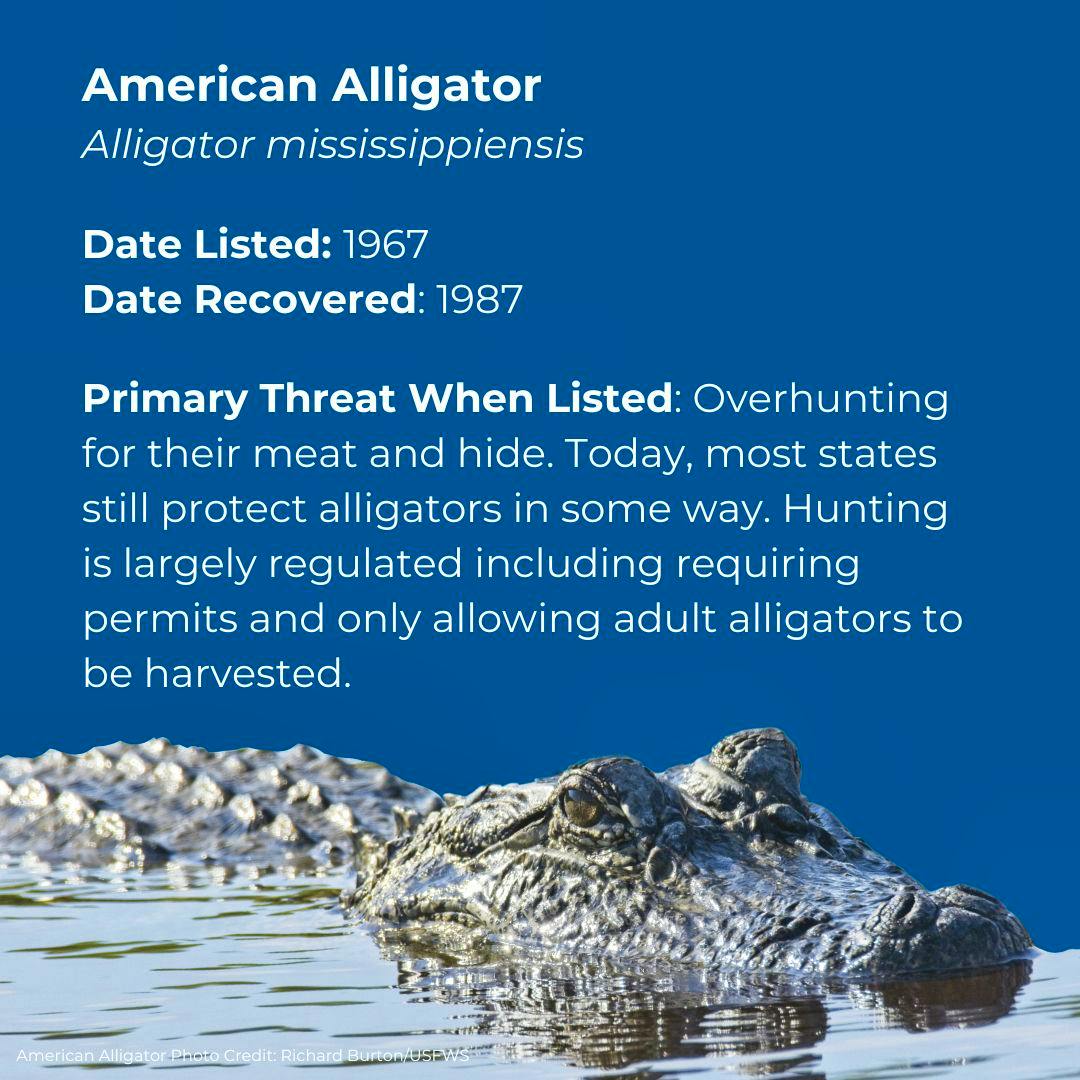 American Alligator
Alligator mississippiensis

Date Listed: 1967
Date Recovered: 1987

Primary Threat When Listed: Overhunting for their meat and hide. Today, most states still protect alligators in some way. Hunting is largely regulated including requiring permits and only allowing adult alligators to be harvested.

American Alligator Photo Credit: Richard Burton/USFWS